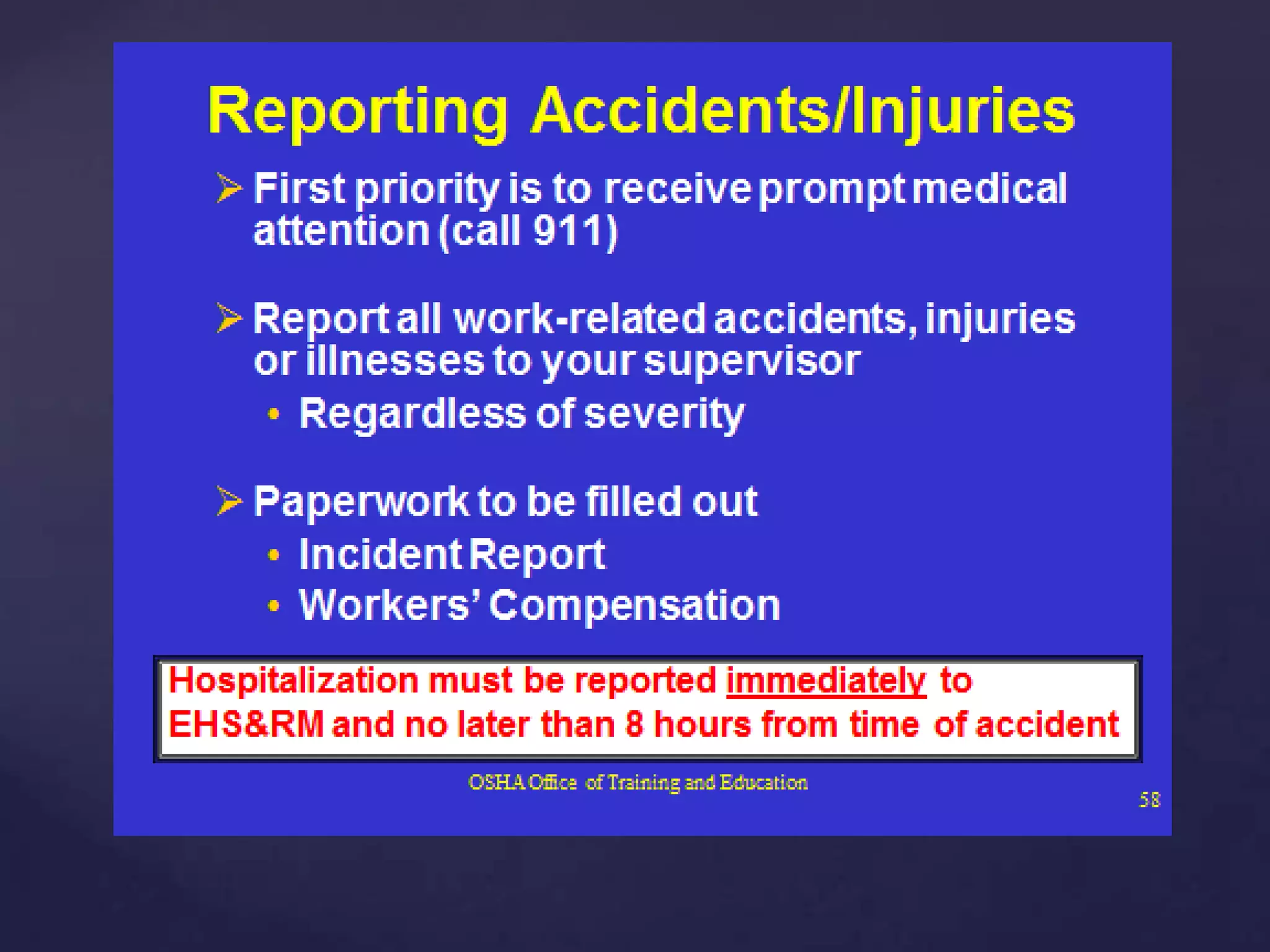 Reporting Accidents/Injuries

➢ First priority is to receive prompt medical attention (call 911)

➢ Report all work-related accidents, injuries or illnesses to your supervisor

• Regardless of severity

➢ Paperwork to be filled out

• Incident Report

• Workers' Compensation

Hospitalization must be reported immediately to EHS&RM and no later than 8 hours from time of accident

OSHA Office of Training and Education

58